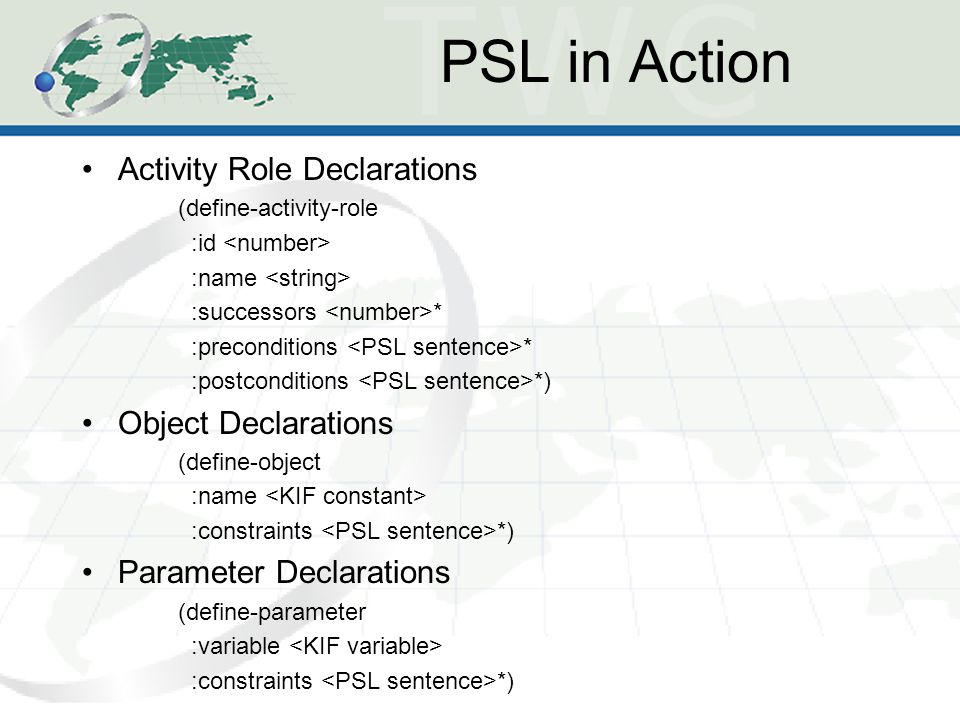 TWC

PSL in Action

• Activity Role Declarations
(define-activity-role
:id <number>
:name <string>
:successors <number>*
:preconditions <PSL sentence>*
:postconditions <PSL sentence>*)

• Object Declarations
(define-object
:name <KIF constant>
:constraints <PSL sentence>*)

• Parameter Declarations
(define-parameter
:variable <KIF variable>
:constraints <PSL sentence>*)